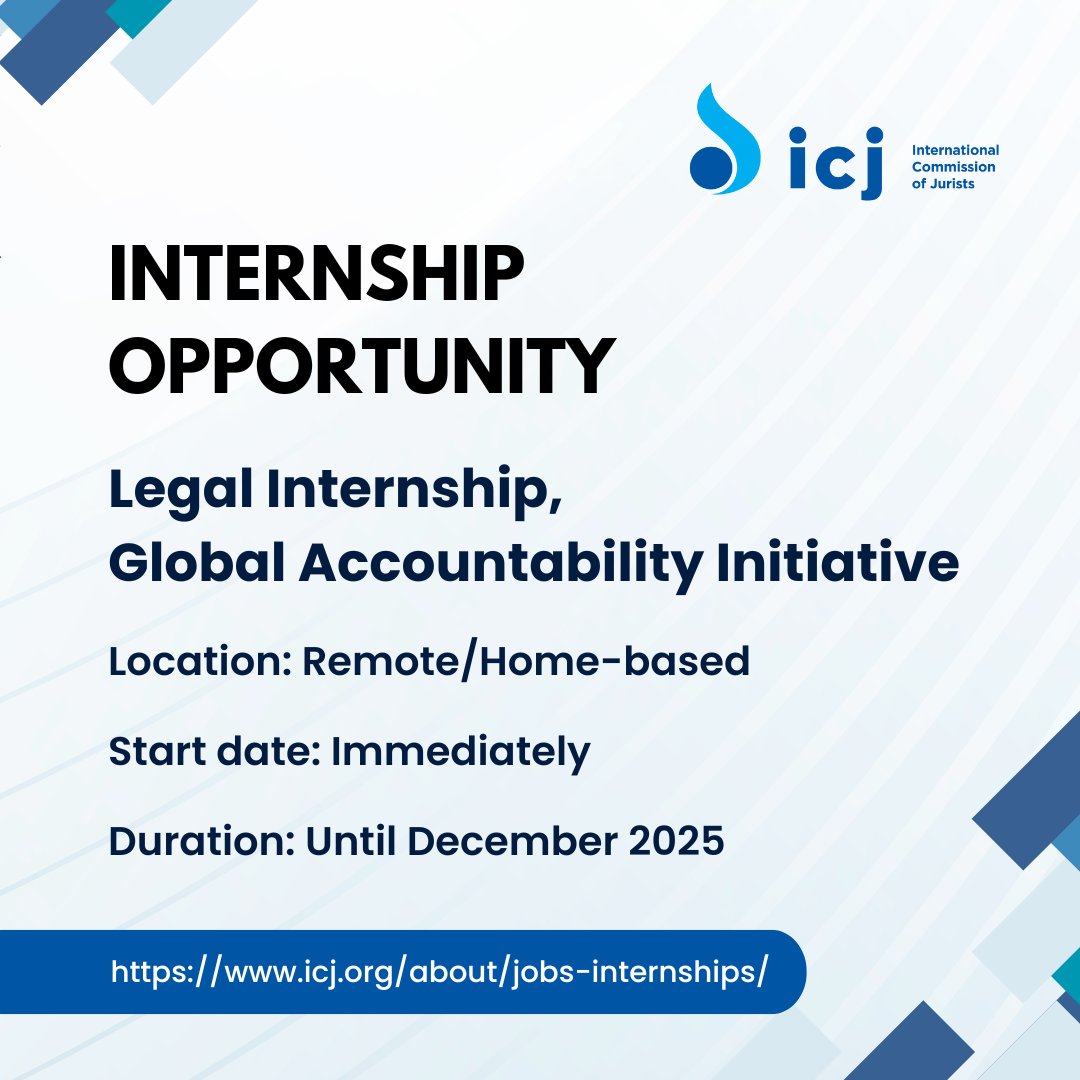 icj International Commission of Jurists

INTERNSHIP OPPORTUNITY

Legal Internship, Global Accountability Initiative

Location: Remote/Home-based

Start date: Immediately

Duration: Until December 2025

https://www.icj.org/about/jobs-internships/